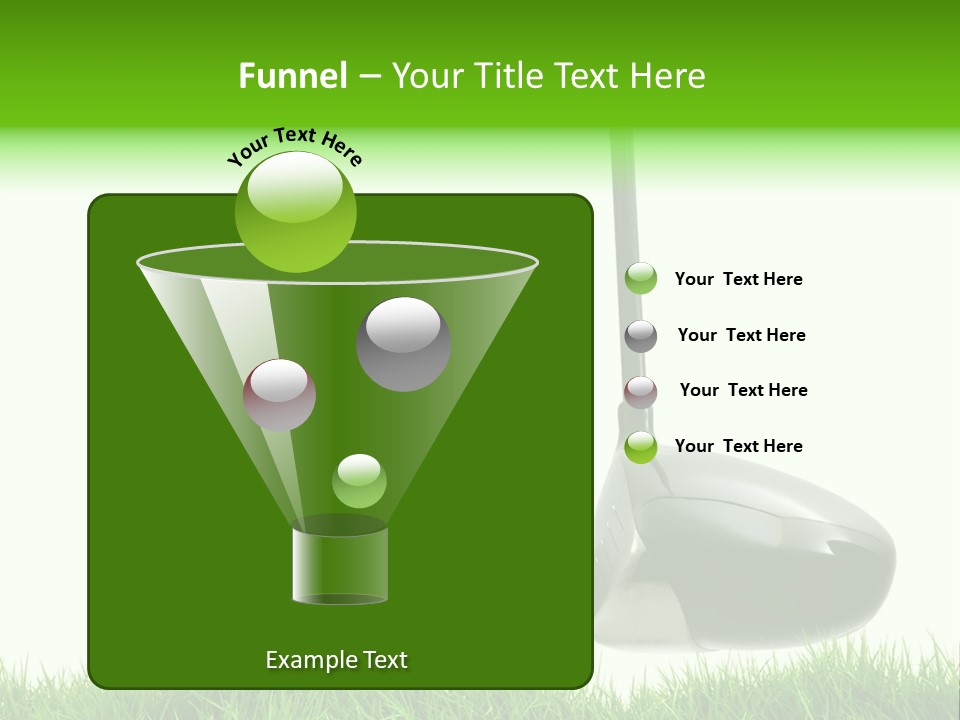 Funnel – Your Title Text Here

Your Text Here

Example Text

Your Text Here

Your Text Here

Your Text Here

Your Text Here